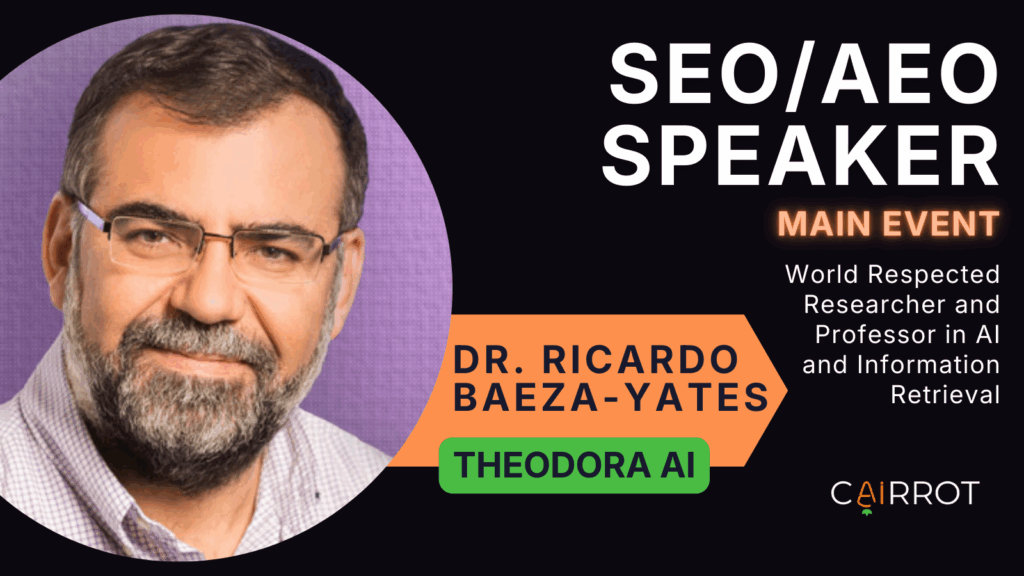 SEO/AEO SPEAKER

MAIN EVENT

World Respected Researcher and Professor in AI and Information Retrieval

DR. RICARDO BAEZA-YATES

THEODORA AI

CAIRROT